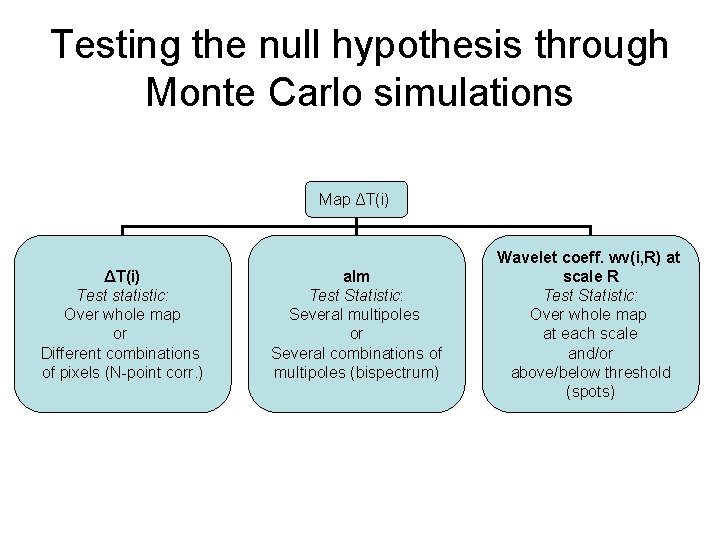 Testing the null hypothesis through Monte Carlo simulations

Map ΔT(i)

ΔT(i)
Test statistic:
Over whole map
or
Different combinations of pixels (N-point corr.)

alm
Test Statistic:
Several multipoles
or
Several combinations of multipoles (bispectrum)

Wavelet coeff. wv(i,R) at scale R
Test Statistic:
Over whole map at each scale
and/or
above/below threshold (spots)